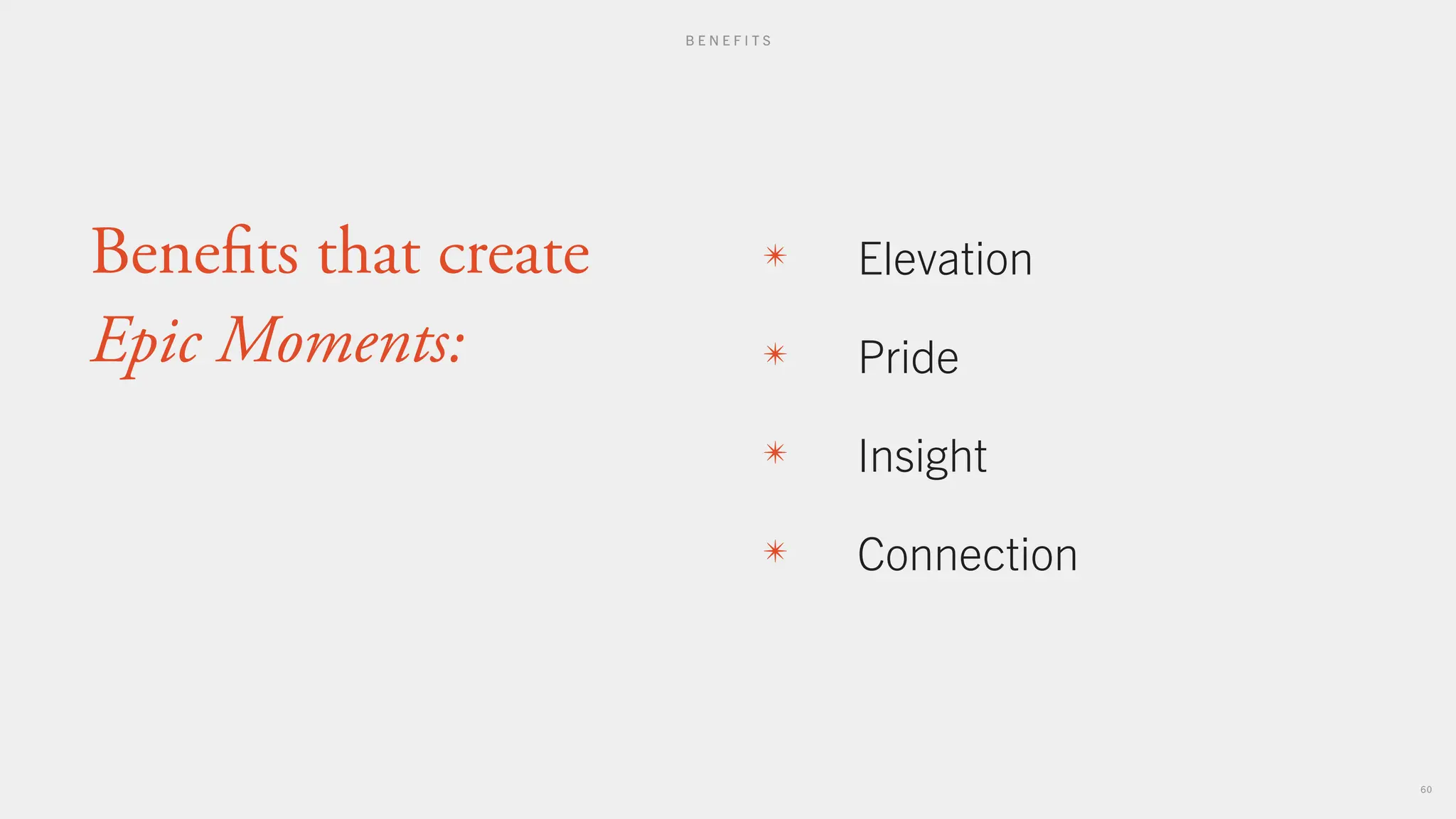 BENEFITS

Benefits that create
Epic Moments:

✳ Elevation

✳ Pride

✳ Insight

✳ Connection

60